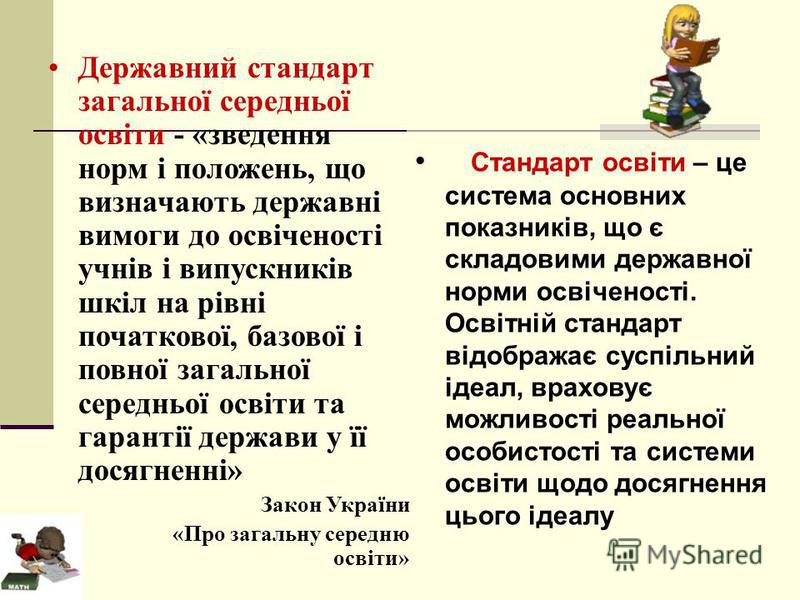 • Державний стандарт загальної середньої освіти - «зведення норм і положень, що визначають державні вимоги до освіченості учнів і випускників шкіл на рівні початкової, базової і повної загальної середньої освіти та гарантії держави у її досягненні»

Закон України «Про загальну середню освіти»

• Стандарт освіти – це система основних показників, що є складовими державної норми освіченості. Освітній стандарт відображає суспільний ідеал, враховує можливості реальної особистості та системи освіти щодо досягнення цього ідеалу

MATH

MyShared